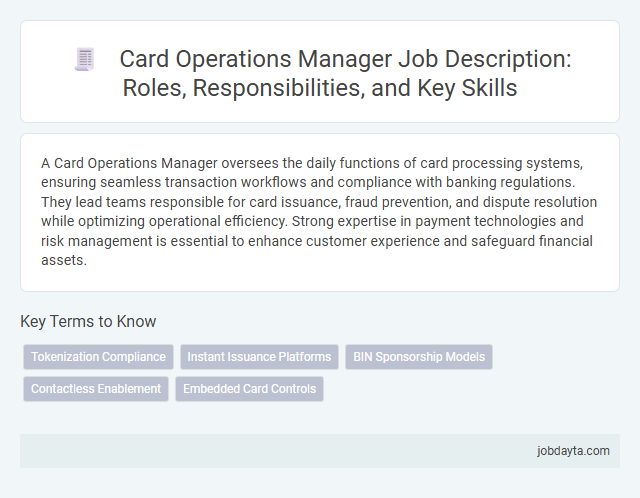 Card Operations Manager Job Description: Roles, Responsibilities, and Key Skills

A Card Operations Manager oversees the daily functions of card processing systems, ensuring seamless transaction workflows and compliance with banking regulations. They lead teams responsible for card issuance, fraud prevention, and dispute resolution while optimizing operational efficiency. Strong expertise in payment technologies and risk management is essential to enhance customer experience and safeguard financial assets.

Key Terms to Know

Tokenization Compliance

Instant Issuance Platforms

BIN Sponsorship Models

Contactless Enablement

Embedded Card Controls

jobdayta.com